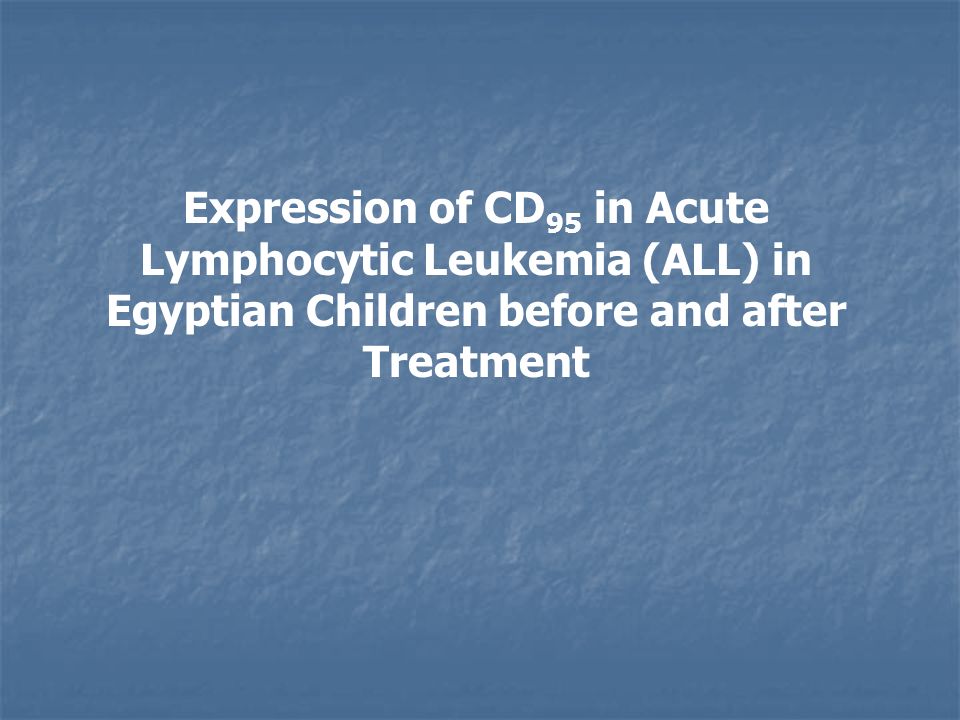 Expression of $CD_{95}$ in Acute Lymphocytic Leukemia (ALL) in Egyptian Children before and after Treatment